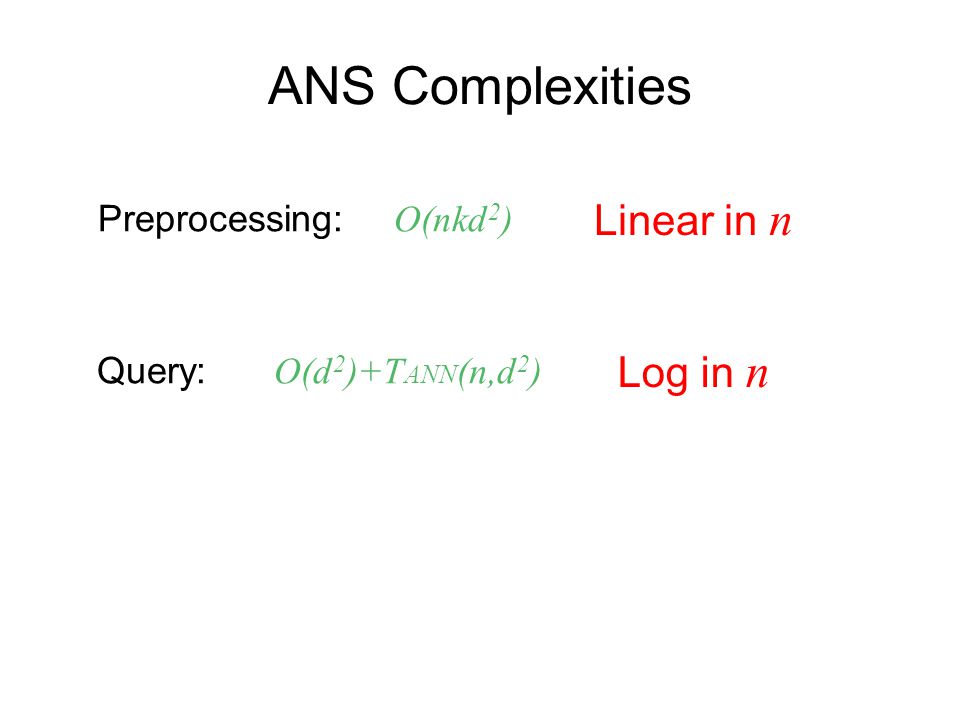 ANS Complexities

Preprocessing: $O(nkd^2)$ Linear in $n$

Query: $O(d^2)+T_{ANN}(n,d^2)$ Log in $n$